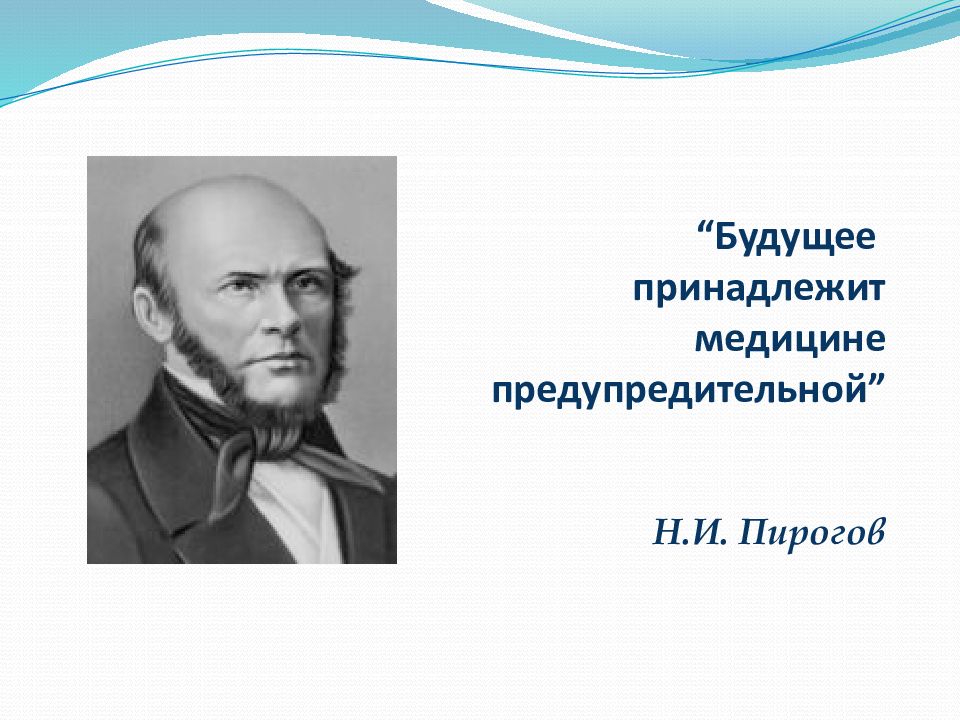 “Будущее принадлежит медицине предупредительной”

Н.И. Пирогов